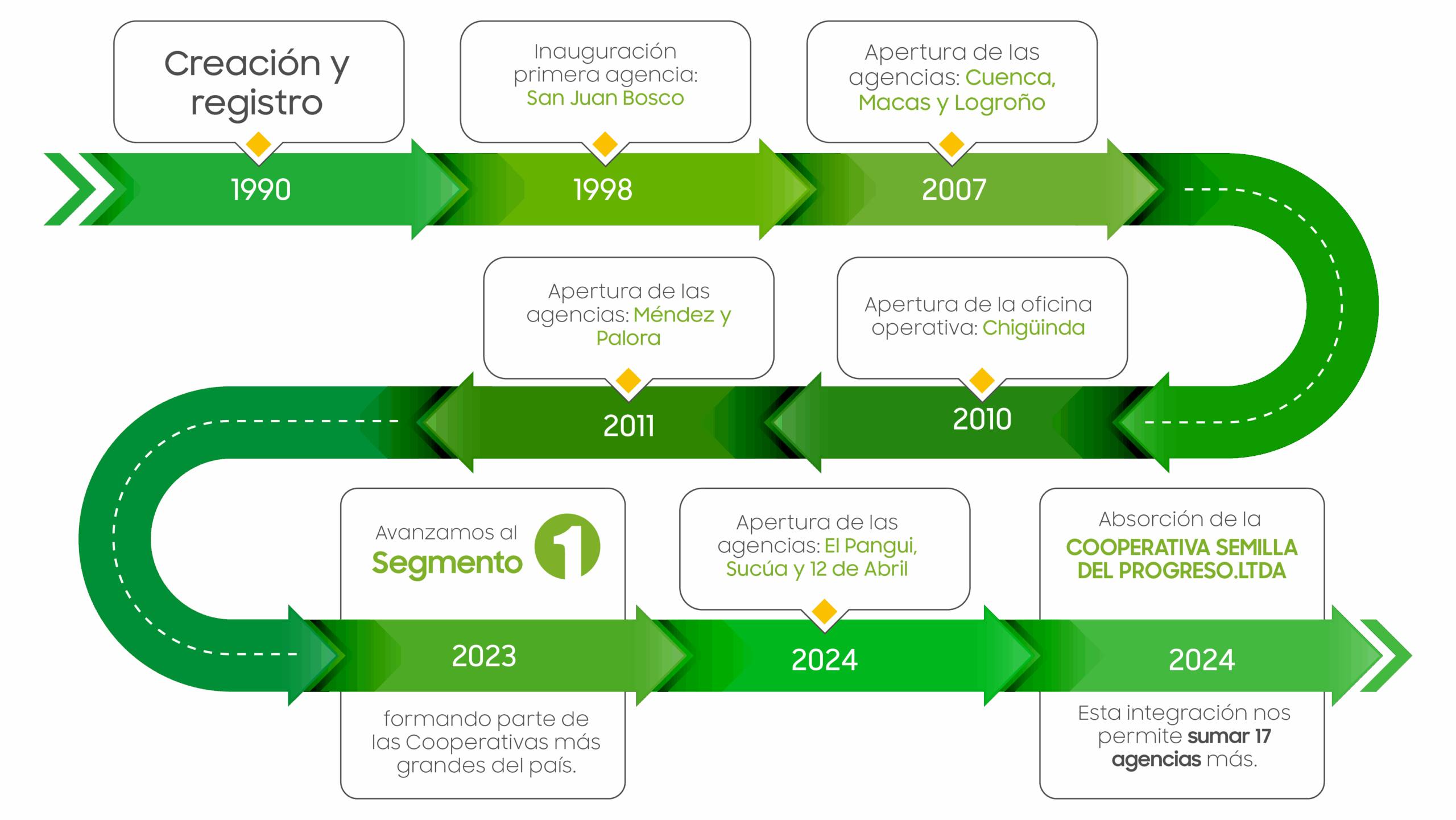 Creación y registro

1990

Inauguración primera agencia: San Juan Bosco

1998

Apertura de las agencias: Cuenca, Macas y Logroño

2007

Apertura de la oficina operativa: Chigüinda

2010

Apertura de las agencias: Méndez y Palora

2011

Avanzamos al Segmento 1

2023

formando parte de las Cooperativas más grandes del país.

Apertura de las agencias: El Pangui, Sucúa y 12 de Abril

2024

Absorción de la COOPERATIVA SEMILLA DEL PROGRESO.LTDA

2024

Esta integración nos permite sumar 17 agencias más.